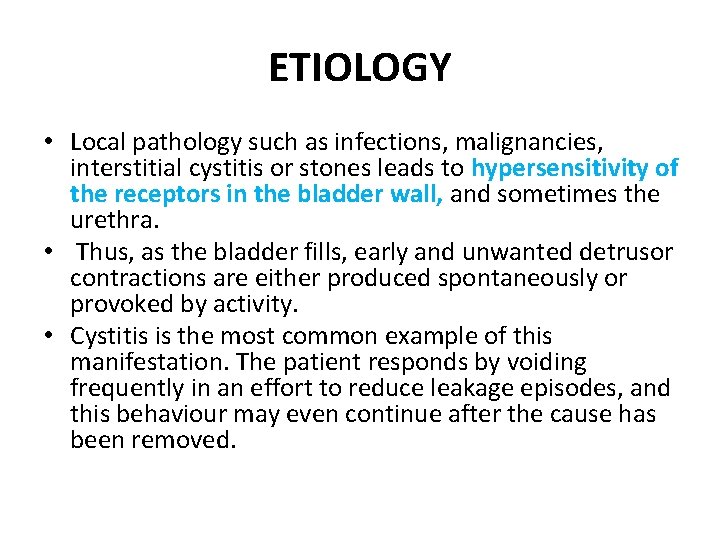 ETIOLOGY

• Local pathology such as infections, malignancies, interstitial cystitis or stones leads to hypersensitivity of the receptors in the bladder wall, and sometimes the urethra.
• Thus, as the bladder fills, early and unwanted detrusor contractions are either produced spontaneously or provoked by activity.
• Cystitis is the most common example of this manifestation. The patient responds by voiding frequently in an effort to reduce leakage episodes, and this behaviour may even continue after the cause has been removed.